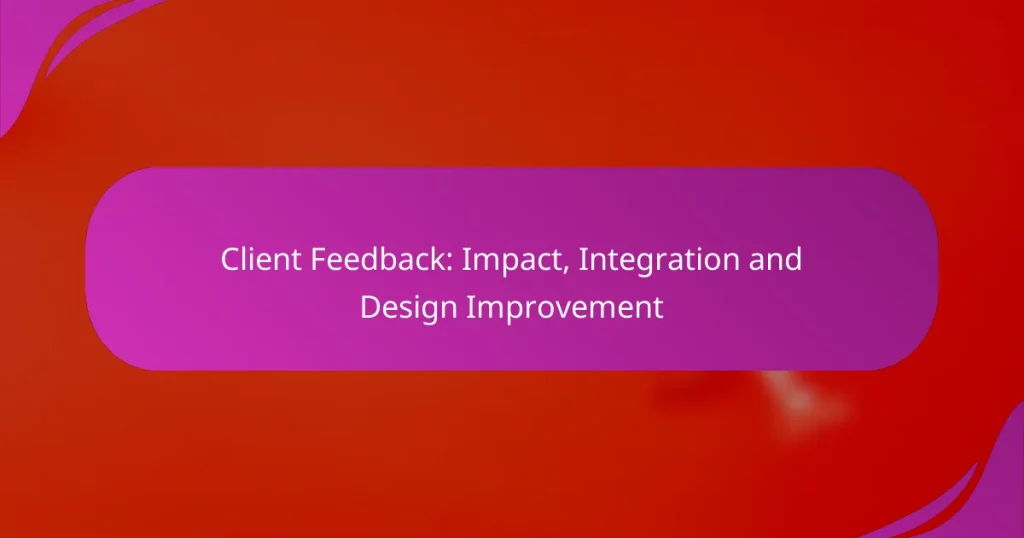 Client Feedback: Impact, Integration and Design Improvement